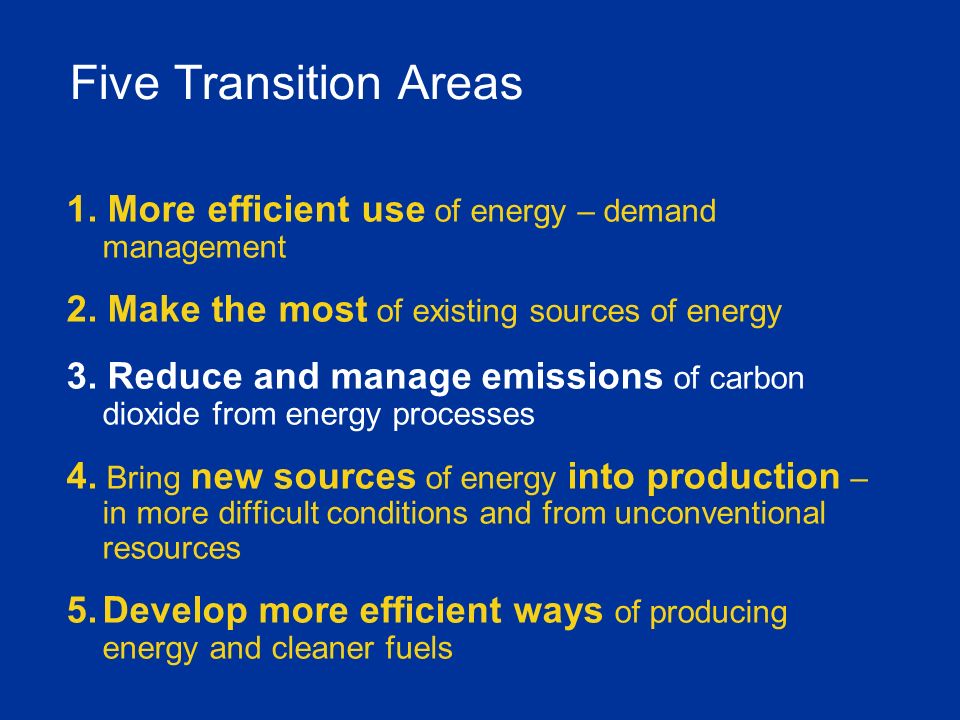 Five Transition Areas

1. More efficient use of energy – demand management

2. Make the most of existing sources of energy

3. Reduce and manage emissions of carbon dioxide from energy processes

4. Bring new sources of energy into production – in more difficult conditions and from unconventional resources

5. Develop more efficient ways of producing energy and cleaner fuels